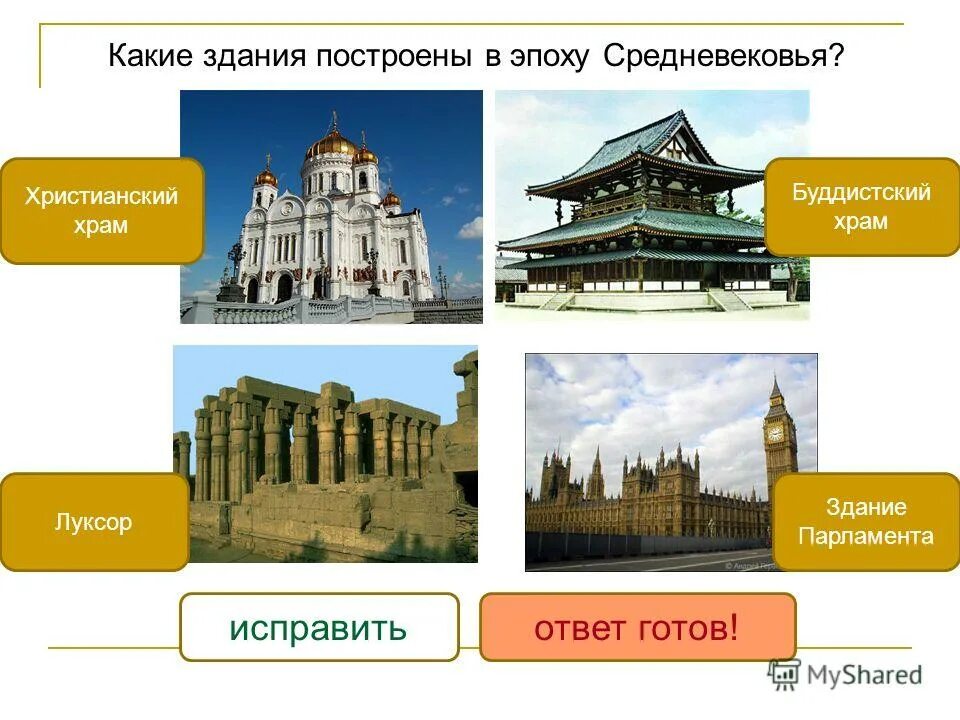 Какие здания построены в эпоху Средневековья?

Христианский храм

Буддистский храм

Луксор

Здание Парламента

исправить

ответ готов!

MyShared